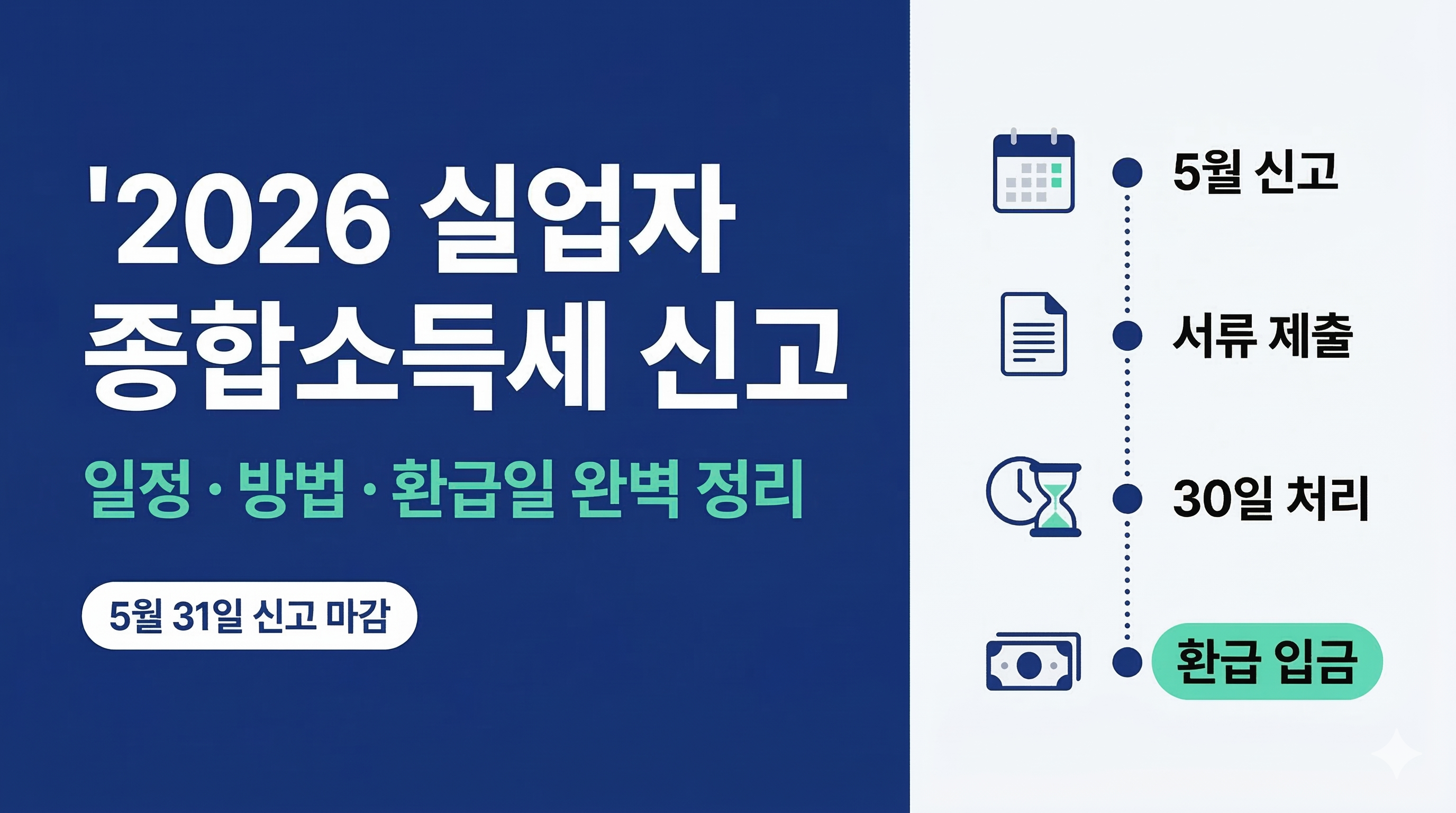 '2026 실업자 종합소득세 신고

일정 · 방법 · 환급일 완벽 정리

5월 31일 신고 마감

5월 신고

서류 제출

30일 처리

환급 입금